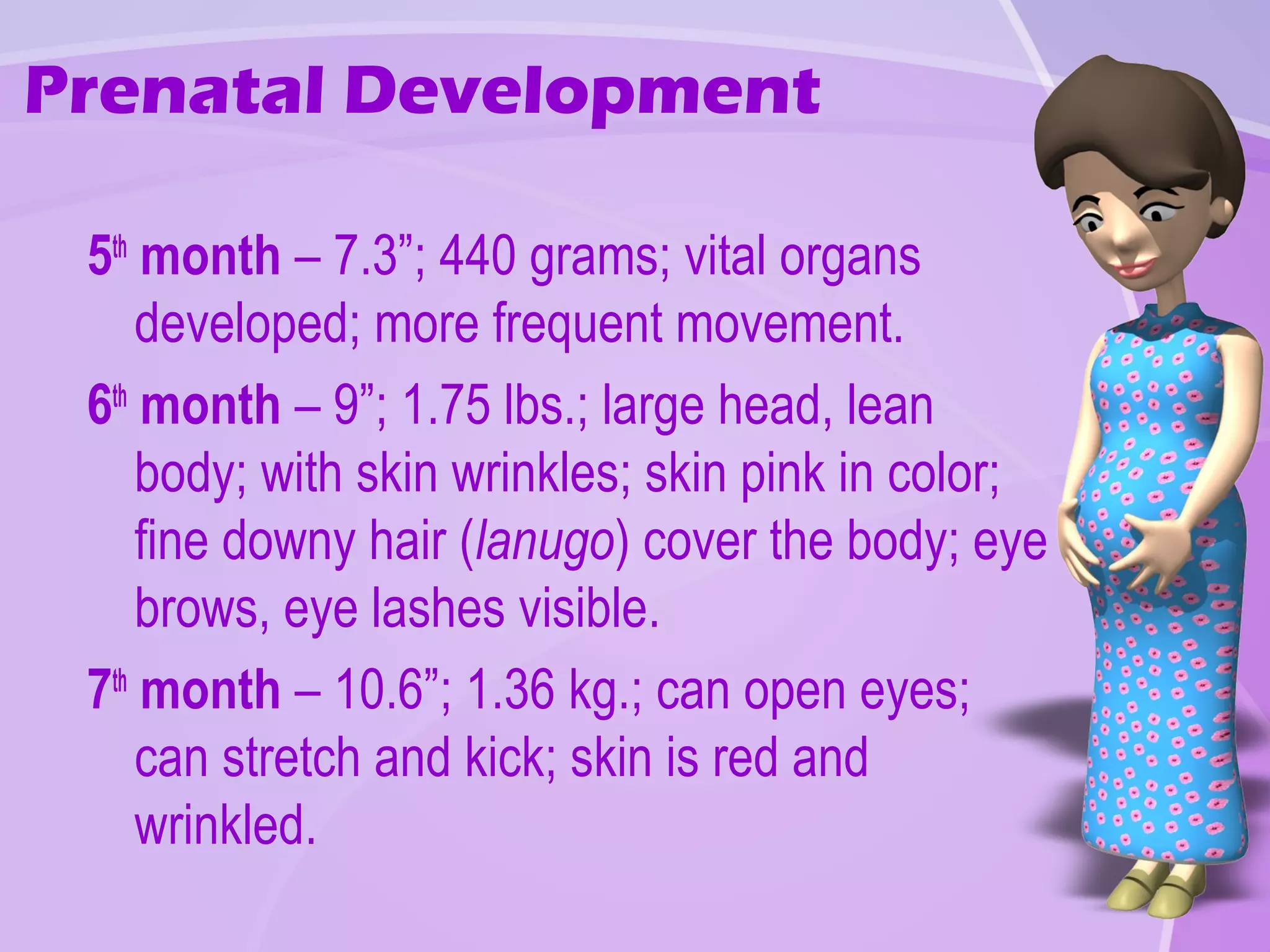 Prenatal Development

5th month – 7.3”; 440 grams; vital organs developed; more frequent movement.

6th month – 9”; 1.75 lbs.; large head, lean body; with skin wrinkles; skin pink in color; fine downy hair (lanugo) cover the body; eye brows, eye lashes visible.

7th month – 10.6”; 1.36 kg.; can open eyes; can stretch and kick; skin is red and wrinkled.